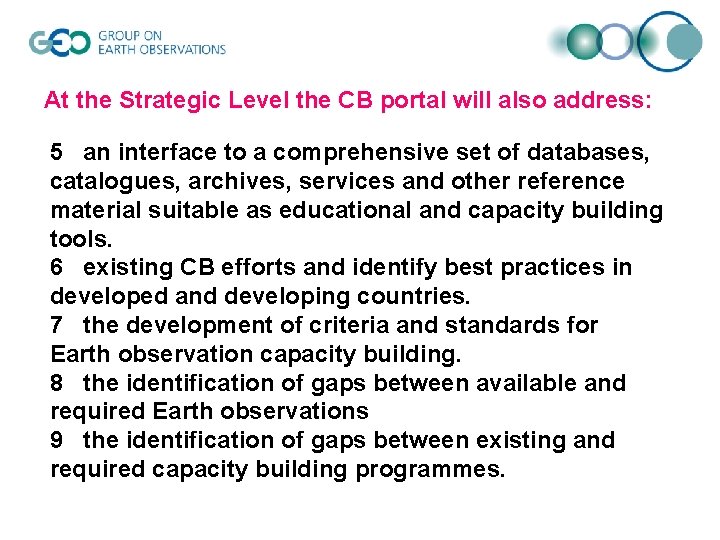 GEO GROUP ON EARTH OBSERVATIONS

At the Strategic Level the CB portal will also address:

5 an interface to a comprehensive set of databases, catalogues, archives, services and other reference material suitable as educational and capacity building tools.
6 existing CB efforts and identify best practices in developed and developing countries.
7 the development of criteria and standards for Earth observation capacity building.
8 the identification of gaps between available and required Earth observations
9 the identification of gaps between existing and required capacity building programmes.